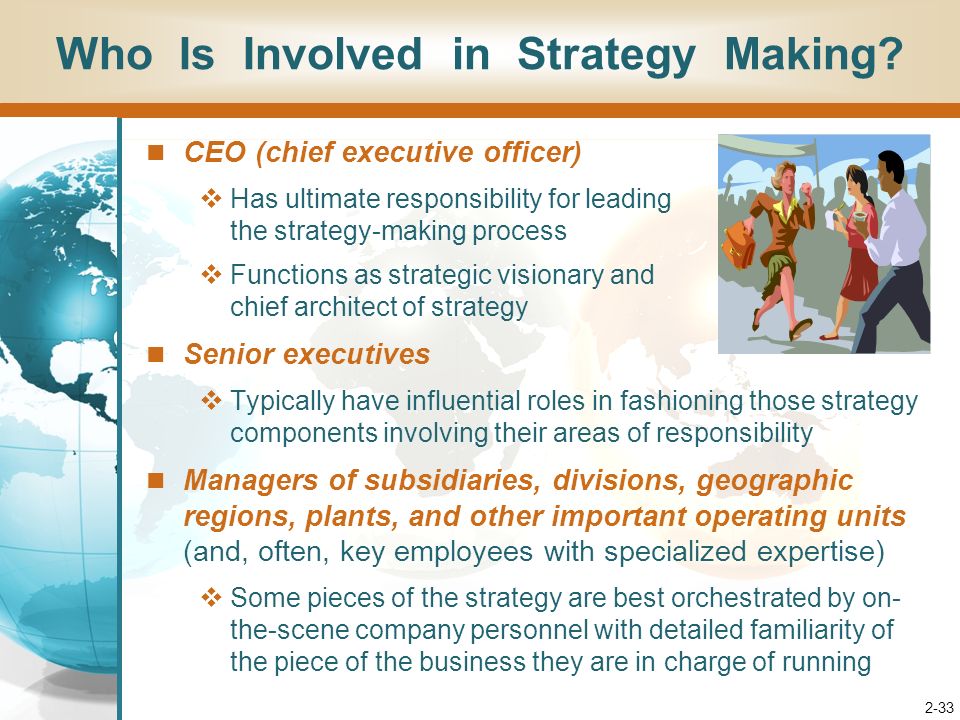 Who Is Involved in Strategy Making?

■ CEO (chief executive officer)

❖ Has ultimate responsibility for leading the strategy-making process

❖ Functions as strategic visionary and chief architect of strategy

■ Senior executives

❖ Typically have influential roles in fashioning those strategy components involving their areas of responsibility

■ Managers of subsidiaries, divisions, geographic regions, plants, and other important operating units (and, often, key employees with specialized expertise)

❖ Some pieces of the strategy are best orchestrated by on-the-scene company personnel with detailed familiarity of the piece of the business they are in charge of running

2-33